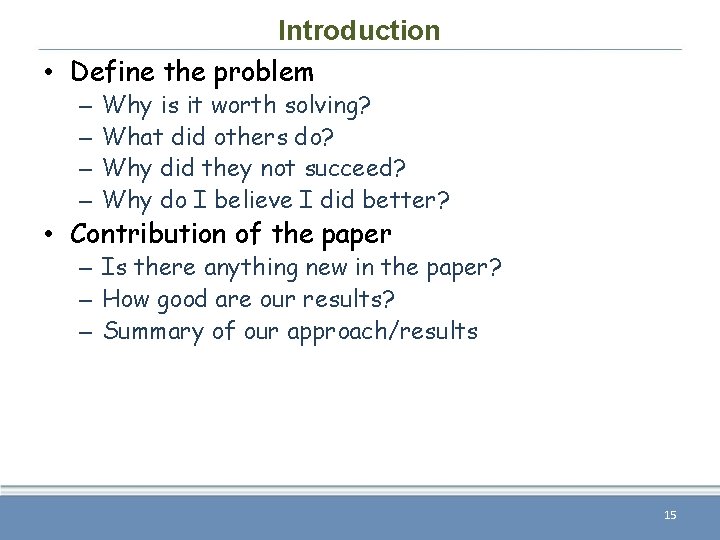 Introduction

• Define the problem
– Why is it worth solving?
– What did others do?
– Why did they not succeed?
– Why do I believe I did better?
• Contribution of the paper
– Is there anything new in the paper?
– How good are our results?
– Summary of our approach/results

15